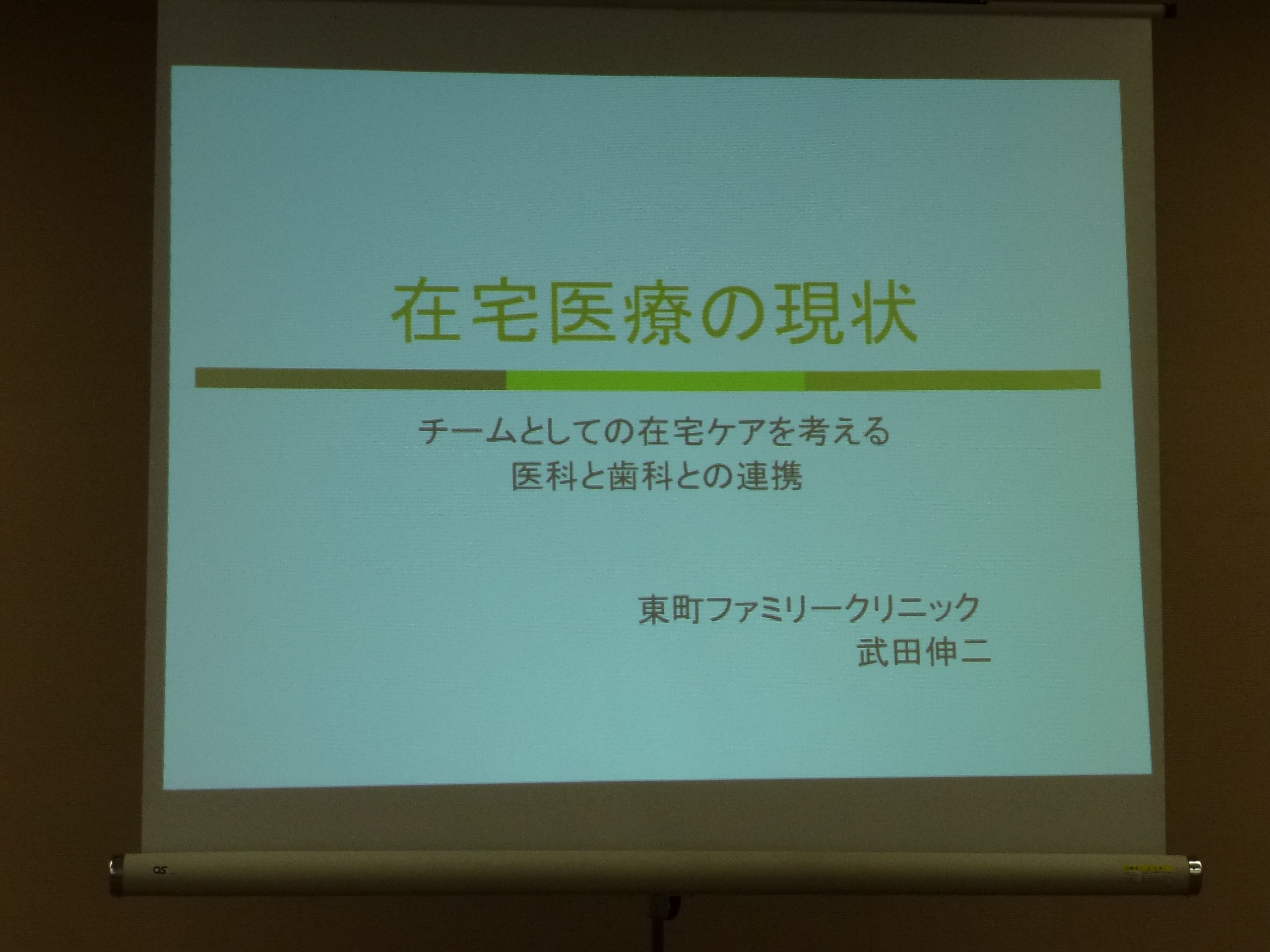 在宅医療の現状

チームとしての在宅ケアを考える
医科と歯科との連携

東町ファミリークリニック
武田伸二

OS